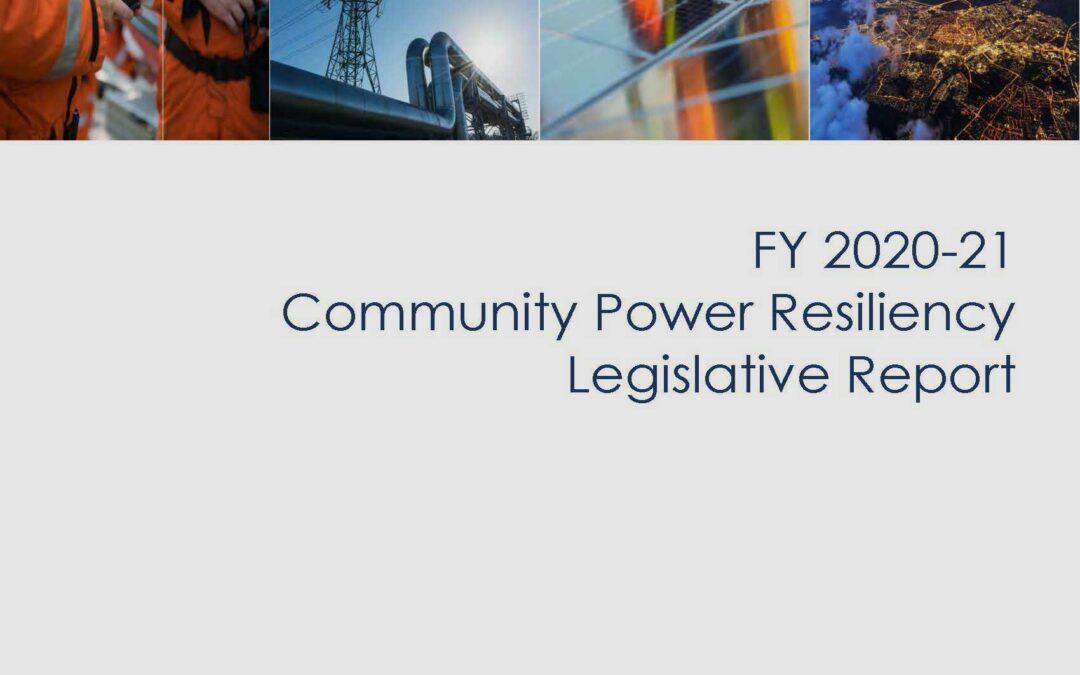 FY 2020-21
Community Power Resiliency
Legislative Report